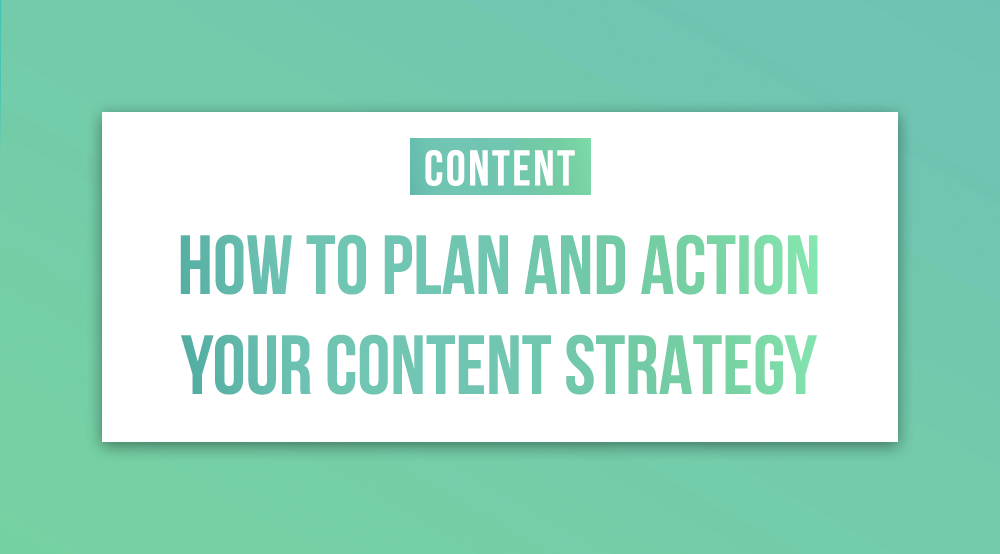 CONTENT

HOW TO PLAN AND ACTION YOUR CONTENT STRATEGY